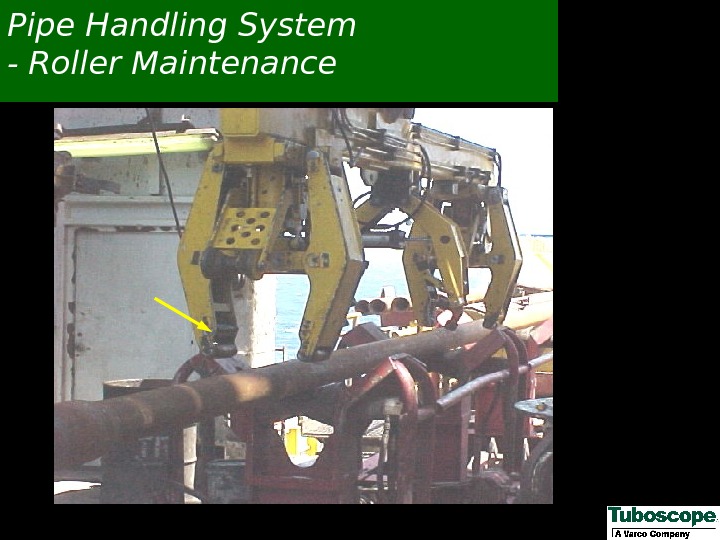 Pipe Handling System
- Roller Maintenance

Tuboscope
A Varco Company